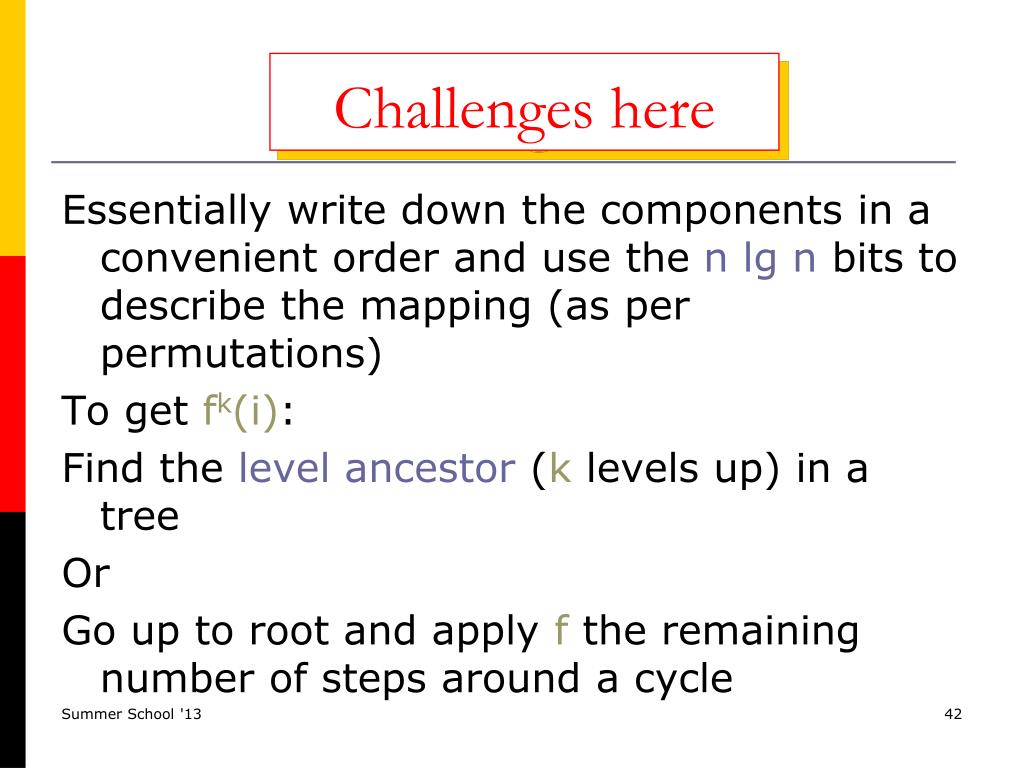 Challenges here

Essentially write down the components in a convenient order and use the n lg n bits to describe the mapping (as per permutations)

To get $f^k(i)$:

Find the level ancestor (k levels up) in a tree

Or

Go up to root and apply f the remaining number of steps around a cycle

Summer School '13

42